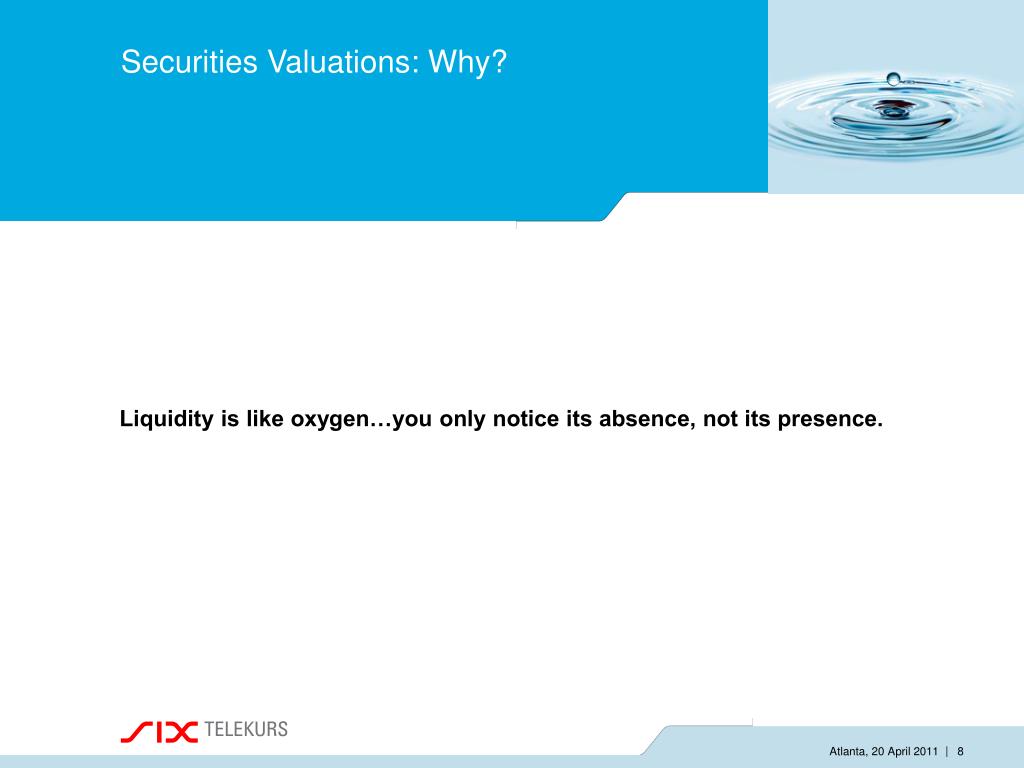 Securities Valuations: Why?

Liquidity is like oxygen…you only notice its absence, not its presence.

SIX TELEKURS

Atlanta, 20 April 2011 | 8